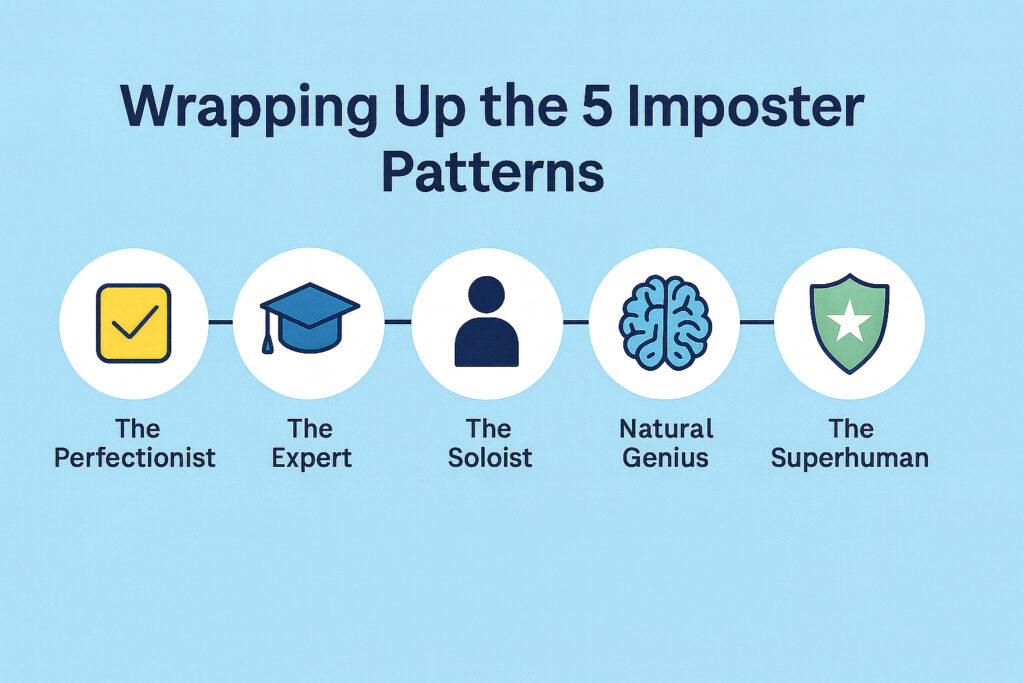 Wrapping Up the 5 Imposter Patterns

The Perfectionist

The Expert

The Soloist

Natural Genius

The Superhuman